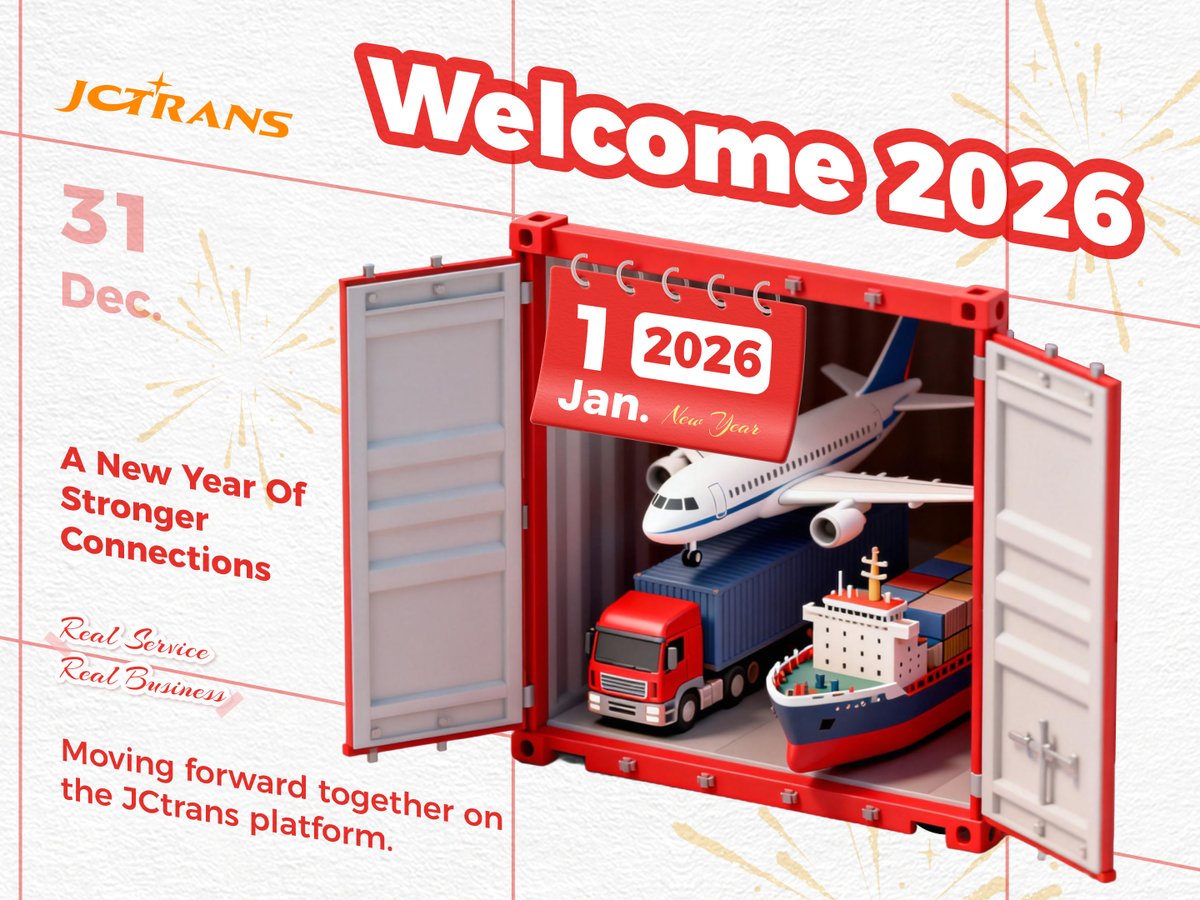 JCTRANS

Welcome 2026

31
Dec.

1 2026
Jan. New Year

A New Year Of Stronger Connections

Real Service
Real Business

Moving forward together on the JCtrans platform.